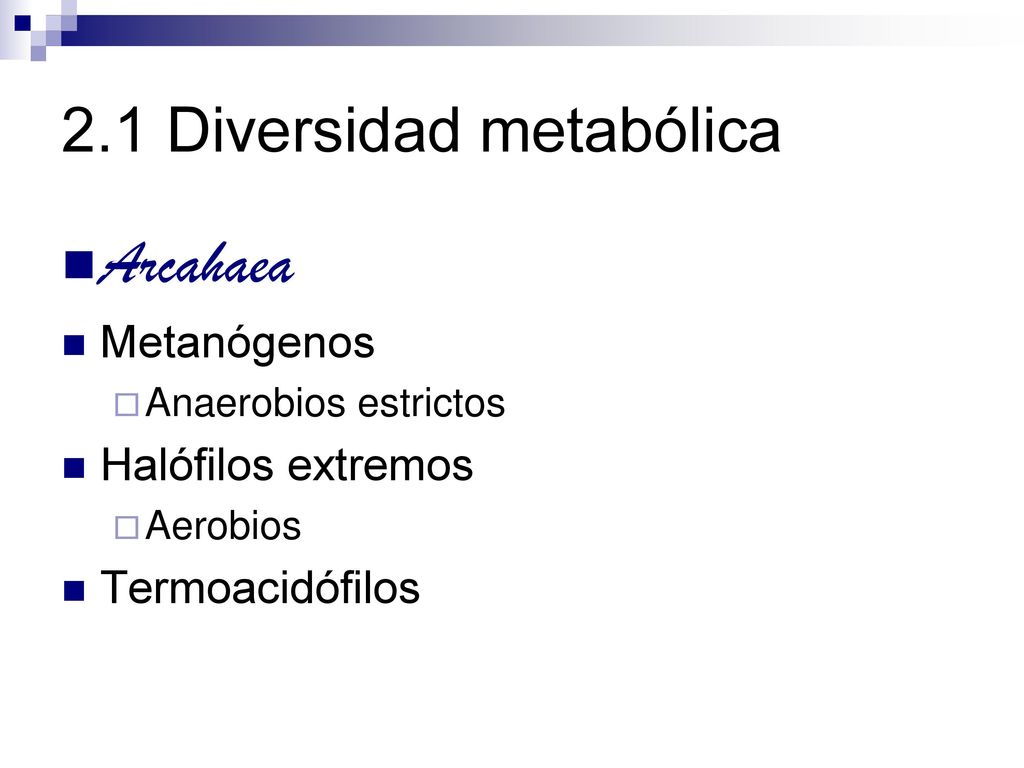 2.1 Diversidad metabólica

Arcahaea

Metanógenos

Anaerobios estrictos

Halófilos extremos

Aerobios

Termoacidófilos